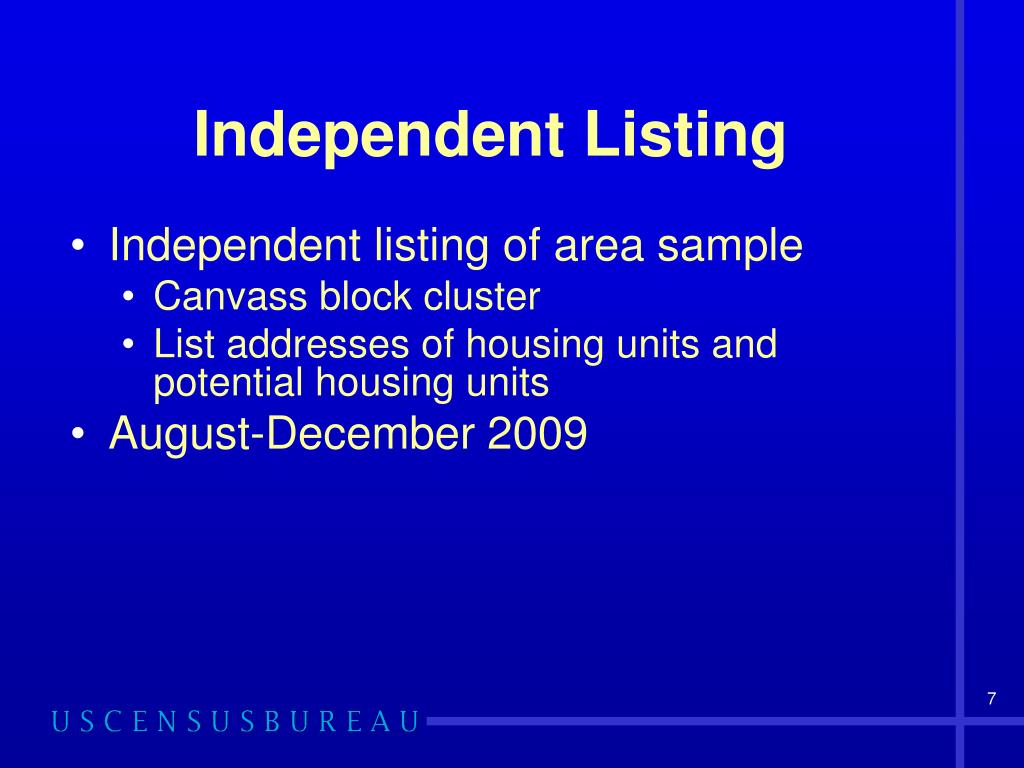 Independent Listing

• Independent listing of area sample
  • Canvass block cluster
  • List addresses of housing units and potential housing units
• August-December 2009

7

USCENSUSBUREAU